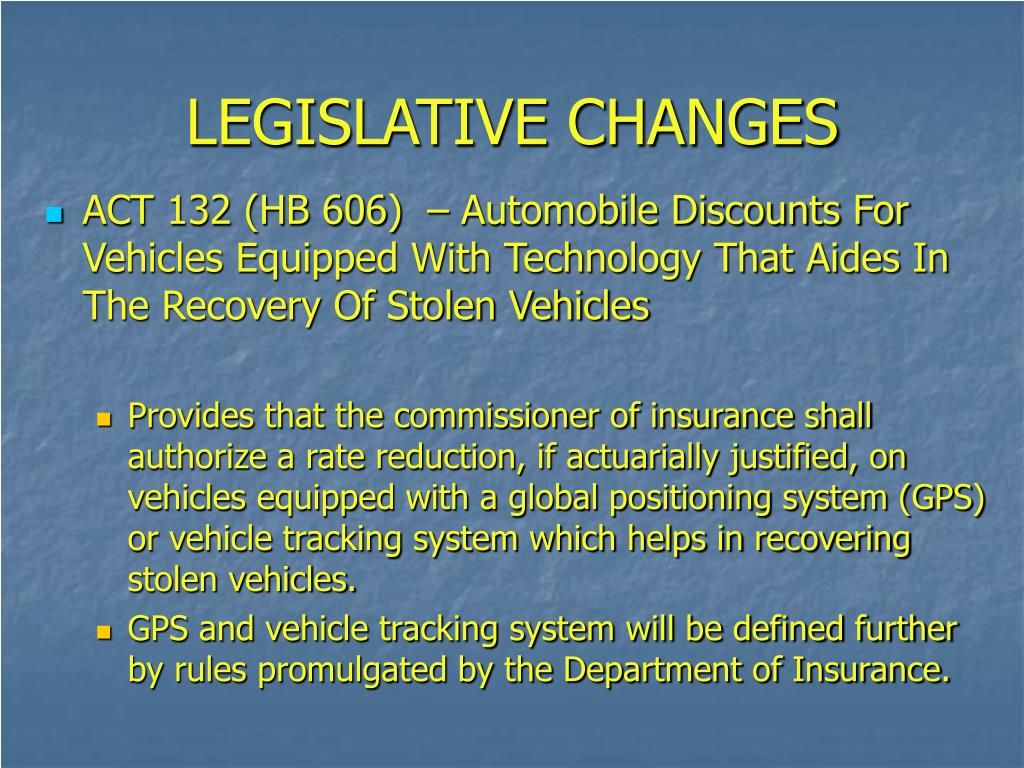 LEGISLATIVE CHANGES

ACT 132 (HB 606) – Automobile Discounts For Vehicles Equipped With Technology That Aides In The Recovery Of Stolen Vehicles

Provides that the commissioner of insurance shall authorize a rate reduction, if actuarially justified, on vehicles equipped with a global positioning system (GPS) or vehicle tracking system which helps in recovering stolen vehicles.

GPS and vehicle tracking system will be defined further by rules promulgated by the Department of Insurance.